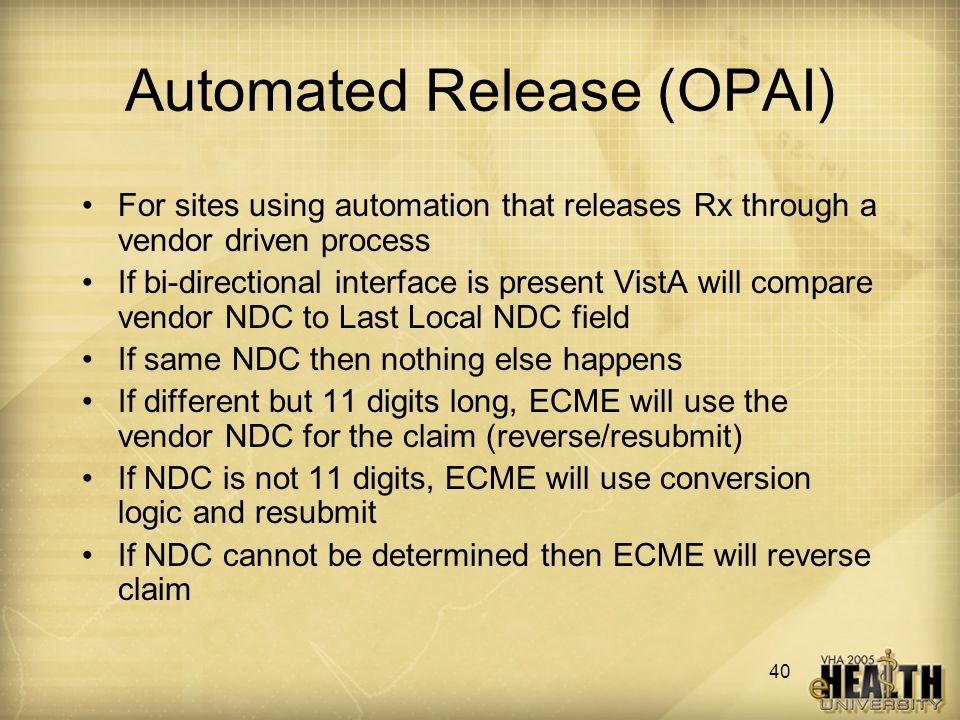 Automated Release (OPAI)

• For sites using automation that releases Rx through a vendor driven process
• If bi-directional interface is present VistA will compare vendor NDC to Last Local NDC field
• If same NDC then nothing else happens
• If different but 11 digits long, ECME will use the vendor NDC for the claim (reverse/resubmit)
• If NDC is not 11 digits, ECME will use conversion logic and resubmit
• If NDC cannot be determined then ECME will reverse claim

40

VHA 2005
eHEALTH
UNIVERSITY